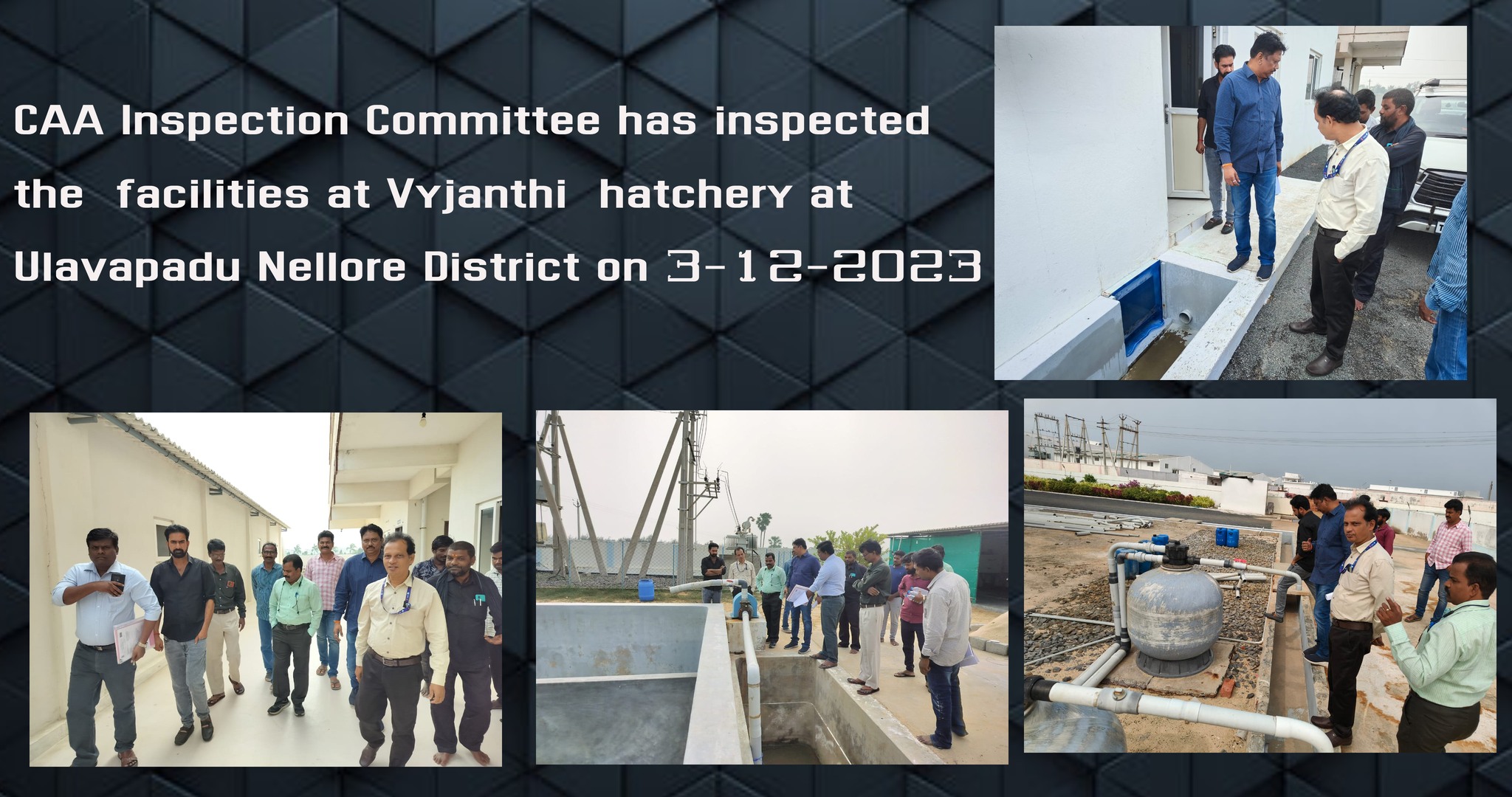 CAA Inspection Committee has inspected the facilities at Vyjanthi hatchery at Ulavapadu Nellore District on 3-12-2023